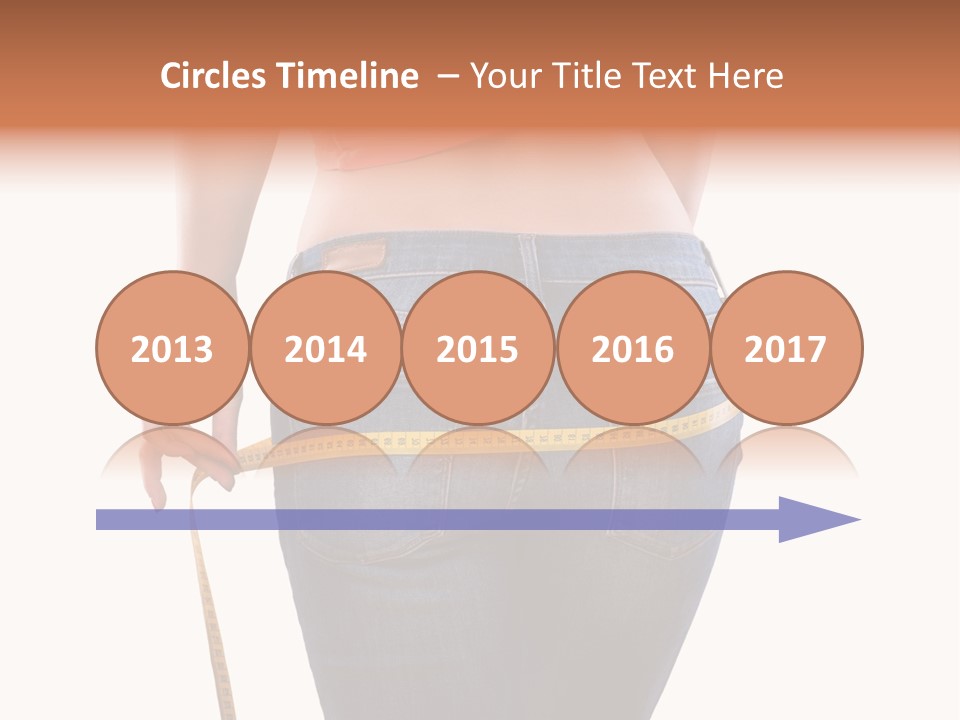 Circles Timeline – Your Title Text Here

2013

2014

2015

2016

2017